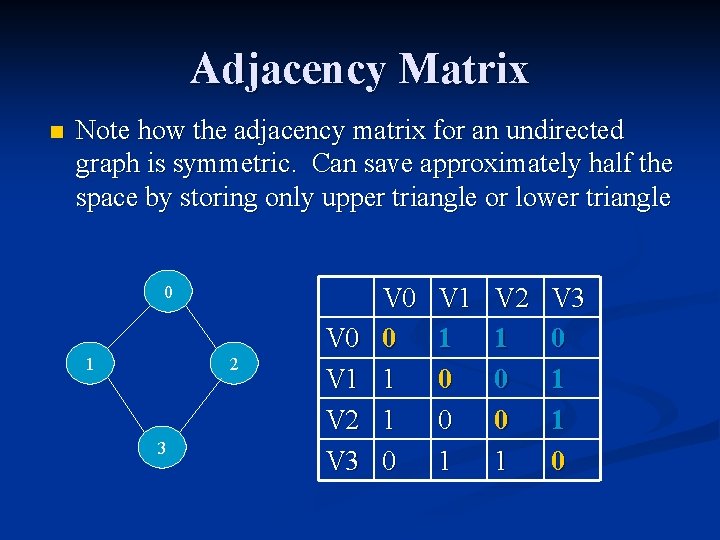 Adjacency Matrix

Note how the adjacency matrix for an undirected graph is symmetric. Can save approximately half the space by storing only upper triangle or lower triangle

0
1
2
3

| | V0 | V1 | V2 | V3 |
|---|---|---|---|---|
| V0 | 0 | 1 | 1 | 0 |
| V1 | 1 | 0 | 0 | 1 |
| V2 | 1 | 0 | 0 | 1 |
| V3 | 0 | 1 | 1 | 0 |